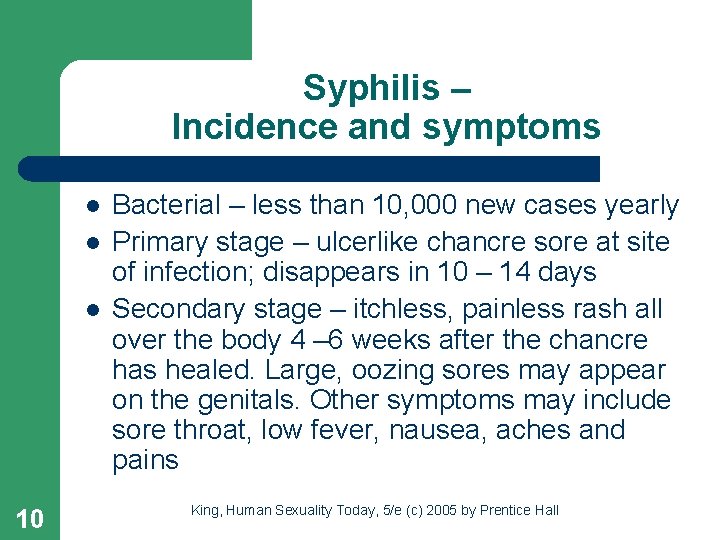 Syphilis –
Incidence and symptoms

- Bacterial – less than 10,000 new cases yearly
- Primary stage – ulcerlike chancre sore at site of infection; disappears in 10 – 14 days
- Secondary stage – itchless, painless rash all over the body 4 –6 weeks after the chancre has healed. Large, oozing sores may appear on the genitals. Other symptoms may include sore throat, low fever, nausea, aches and pains

10

King, Human Sexuality Today, 5/e (c) 2005 by Prentice Hall